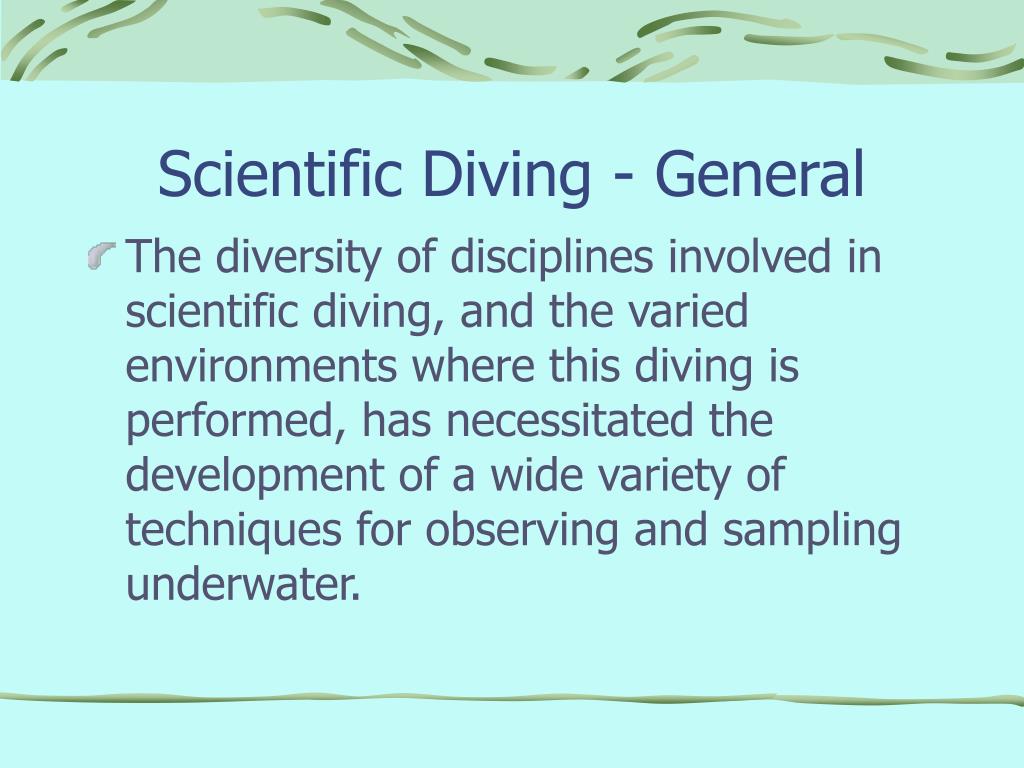 Scientific Diving - General

The diversity of disciplines involved in scientific diving, and the varied environments where this diving is performed, has necessitated the development of a wide variety of techniques for observing and sampling underwater.